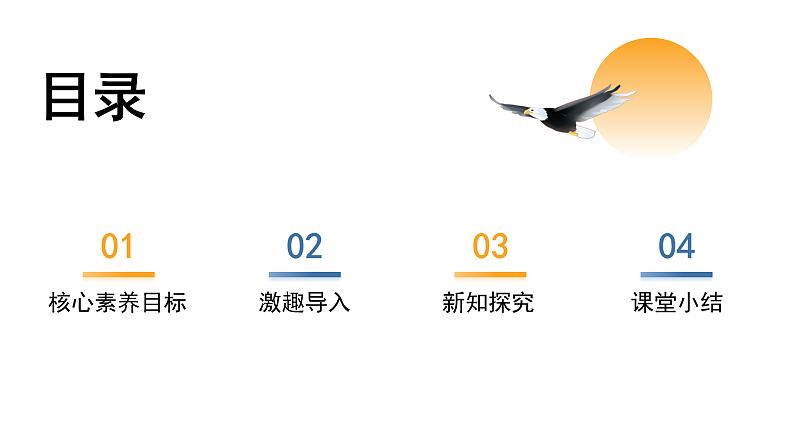 目录

01
核心素养目标

02
激趣导入

03
新知探究

04
课堂小结